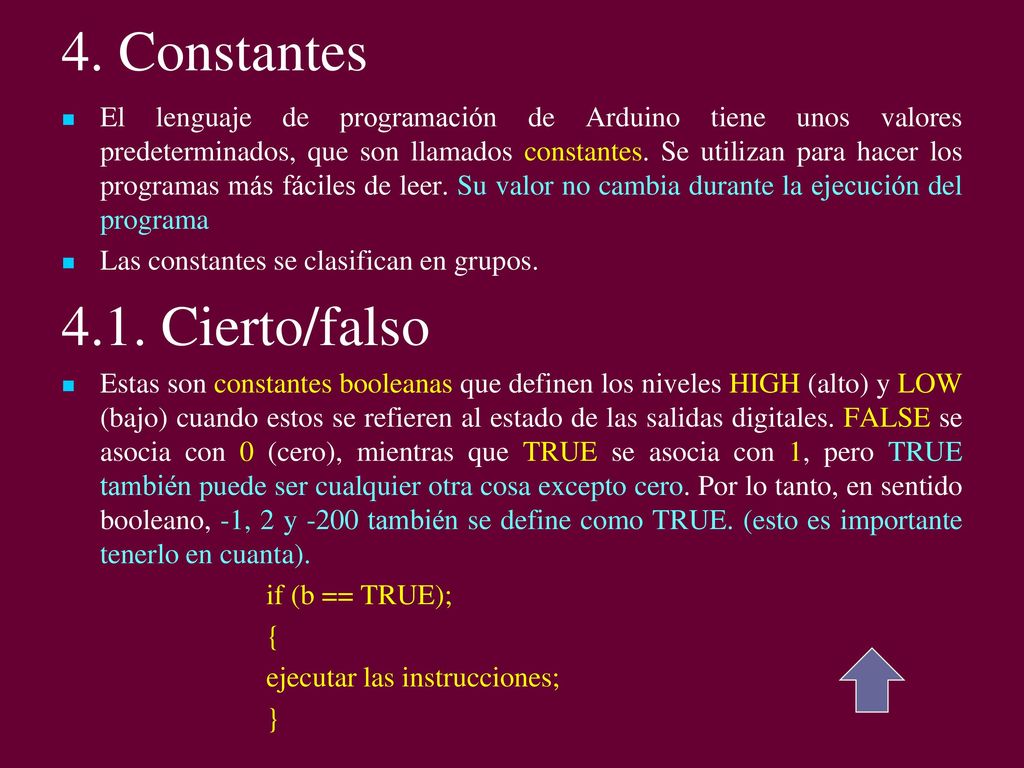 4. Constantes

El lenguaje de programación de Arduino tiene unos valores predeterminados, que son llamados constantes. Se utilizan para hacer los programas más fáciles de leer. Su valor no cambia durante la ejecución del programa

Las constantes se clasifican en grupos.

4.1. Cierto/falso

Estas son constantes booleanas que definen los niveles HIGH (alto) y LOW (bajo) cuando estos se refieren al estado de las salidas digitales. FALSE se asocia con 0 (cero), mientras que TRUE se asocia con 1, pero TRUE también puede ser cualquier otra cosa excepto cero. Por lo tanto, en sentido booleano, -1, 2 y -200 también se define como TRUE. (esto es importante tenerlo en cuanta).

if (b == TRUE);
{
ejecutar las instrucciones;
}